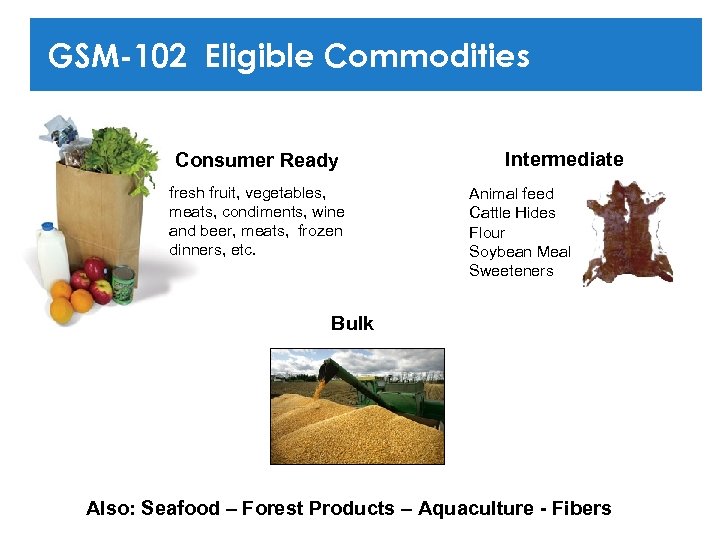 GSM-102 Eligible Commodities

Consumer Ready

fresh fruit, vegetables, meats, condiments, wine and beer, meats, frozen dinners, etc.

Intermediate

Animal feed
Cattle Hides
Flour
Soybean Meal
Sweeteners

Bulk

Also: Seafood – Forest Products – Aquaculture - Fibers